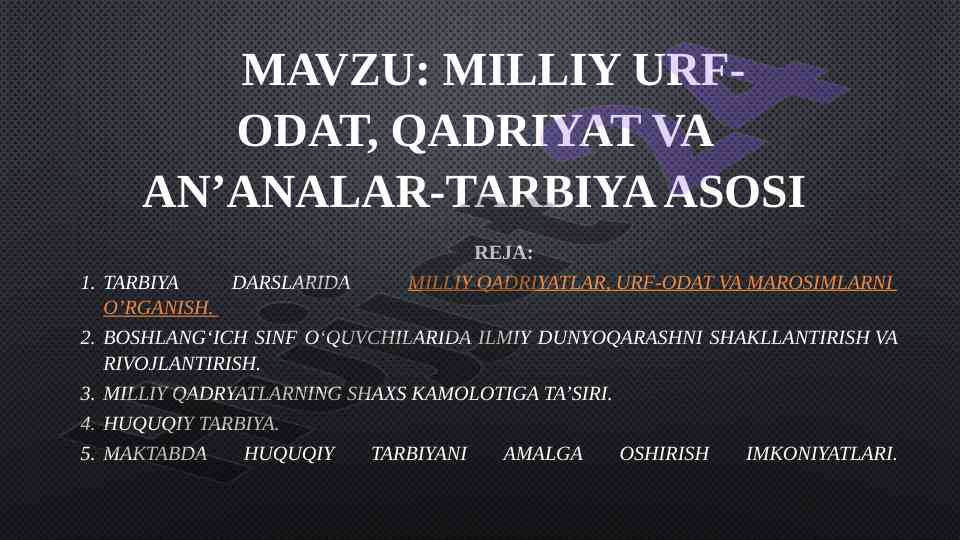 MAVZU: MILLIY URF-ODAT, QADRIYAT VA AN’ANALAR-TARBIYA ASOSI

REJA:

1. TARBIYA DARSLARIDA MILLIY QADRIYATLAR, URF-ODAT VA MAROSIMLARNI O’RGANISH.
2. BOSHLANG‘ICH SINF O‘QUVCHILARIDA ILMIY DUNYOQARASHNI SHAKLLANTIRISH VA RIVOJLANTIRISH.
3. MILLIY QADRYATLARNING SHAXS KAMOLOTIGA TA’SIRI.
4. HUQUQIY TARBIYA.
5. MAKTABDA HUQUQIY TARBIYANI AMALGA OSHIRISH IMKONIYATLARI.